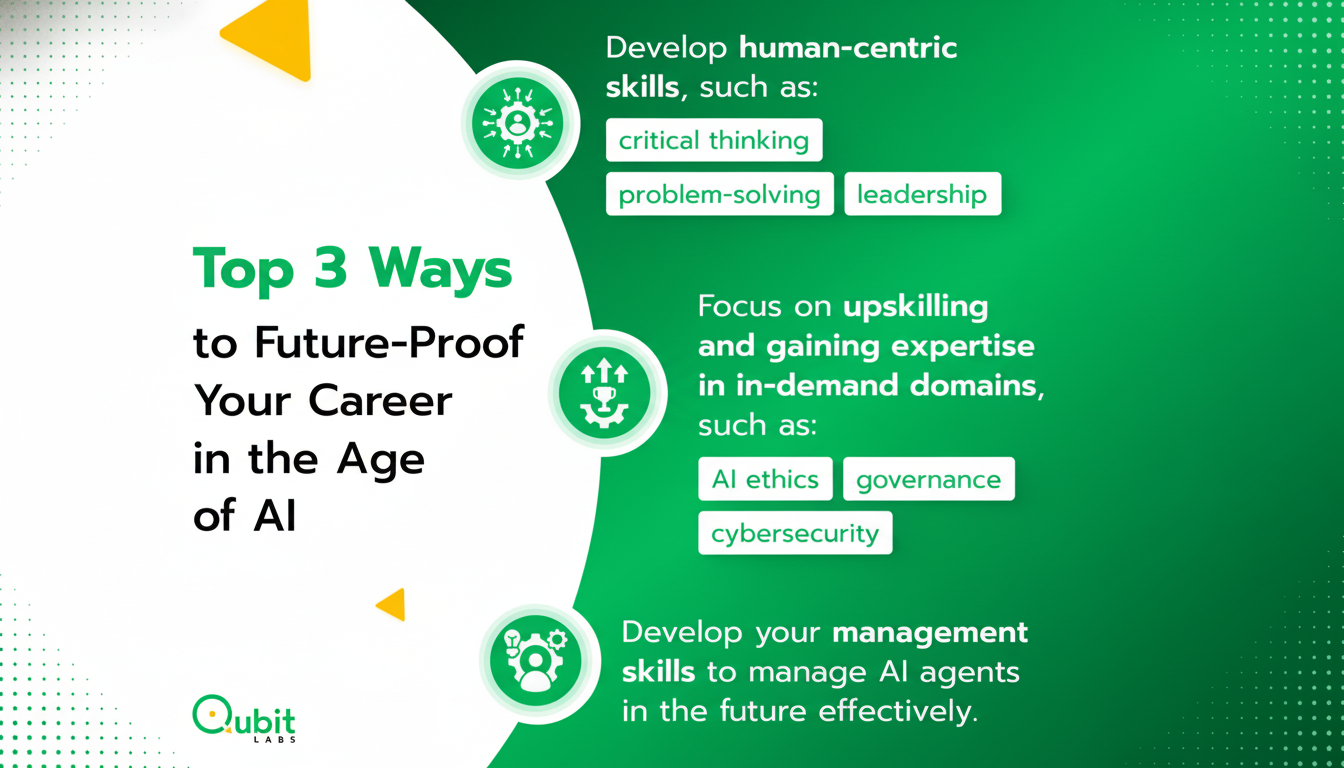 Top 3 Ways

to Future-Proof Your Career in the Age of AI

Develop human-centric skills, such as:

critical thinking

problem-solving

leadership

Focus on upskilling and gaining expertise in in-demand domains, such as:

AI ethics

governance

cybersecurity

Develop your management skills to manage AI agents in the future effectively.

Qubit
LABS